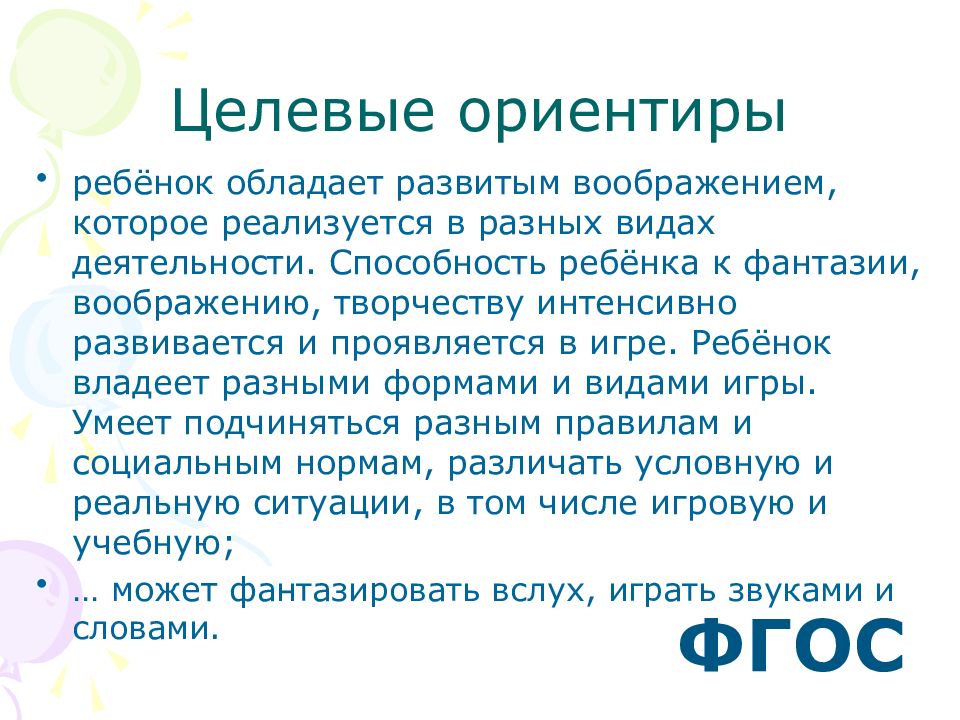 Целевые ориентиры

• ребёнок обладает развитым воображением, которое реализуется в разных видах деятельности. Способность ребёнка к фантазии, воображению, творчеству интенсивно развивается и проявляется в игре. Ребёнок владеет разными формами и видами игры. Умеет подчиняться разным правилам и социальным нормам, различать условную и реальную ситуации, в том числе игровую и учебную;

• … может фантазировать вслух, играть звуками и словами.

ФГОС